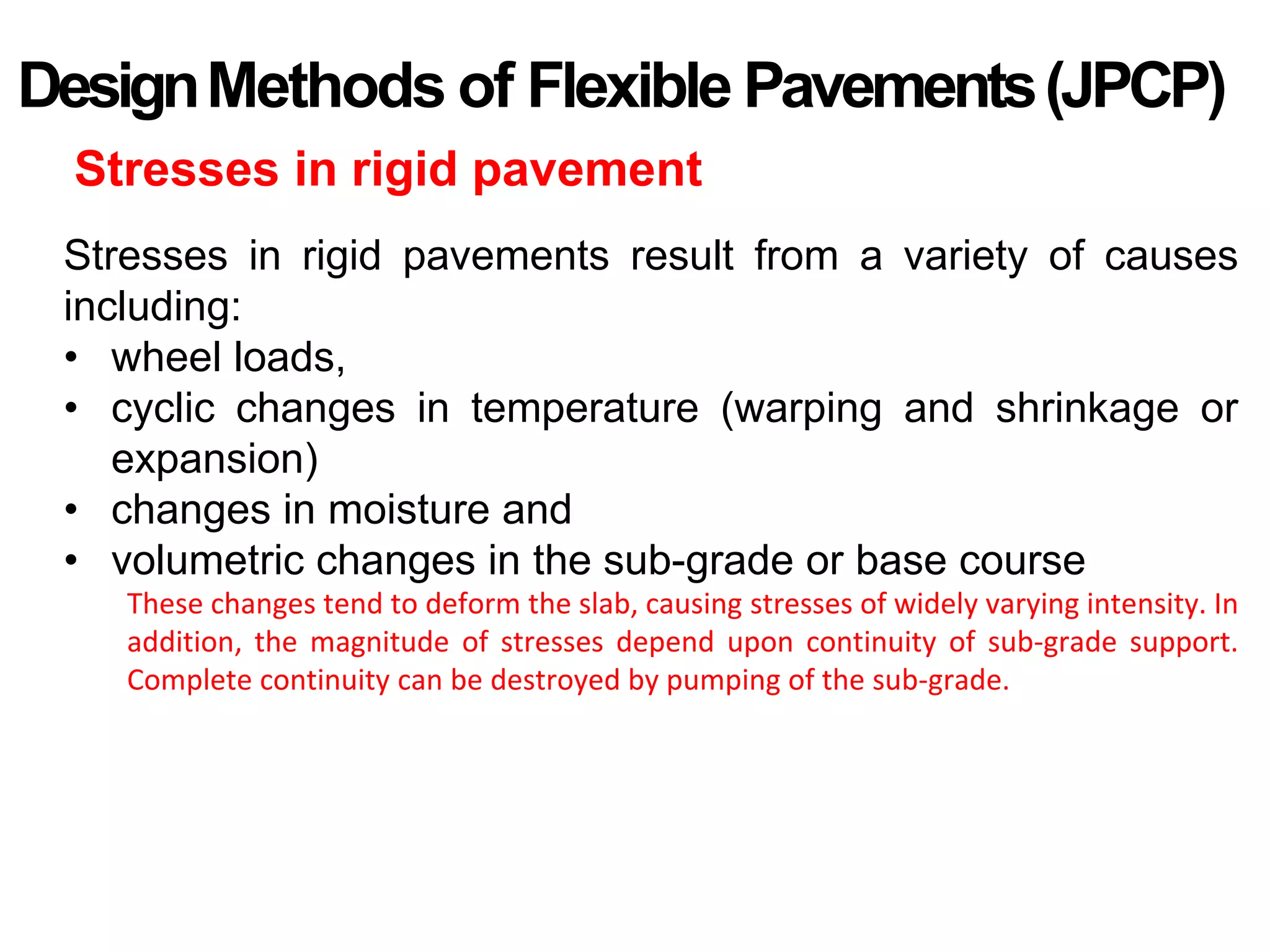 Design Methods of Flexible Pavements (JPCP)

Stresses in rigid pavement

Stresses in rigid pavements result from a variety of causes including:
• wheel loads,
• cyclic changes in temperature (warping and shrinkage or expansion)
• changes in moisture and
• volumetric changes in the sub-grade or base course

These changes tend to deform the slab, causing stresses of widely varying intensity. In addition, the magnitude of stresses depend upon continuity of sub-grade support. Complete continuity can be destroyed by pumping of the sub-grade.